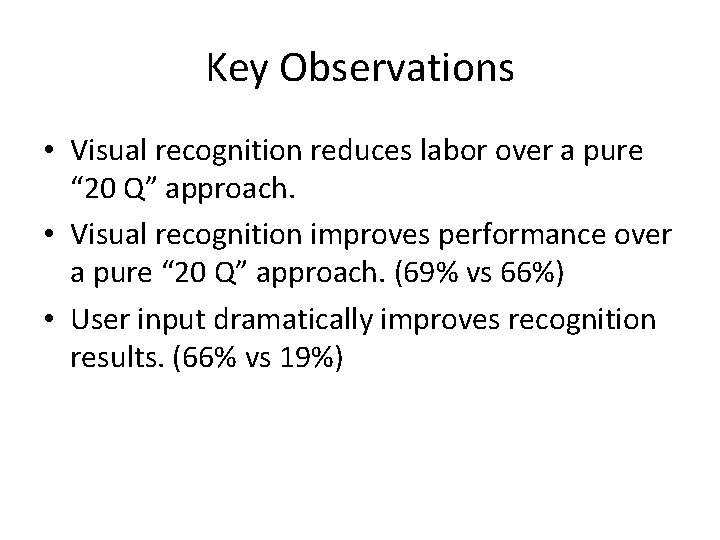 Key Observations

• Visual recognition reduces labor over a pure “20 Q” approach.

• Visual recognition improves performance over a pure “20 Q” approach. (69% vs 66%)

• User input dramatically improves recognition results. (66% vs 19%)